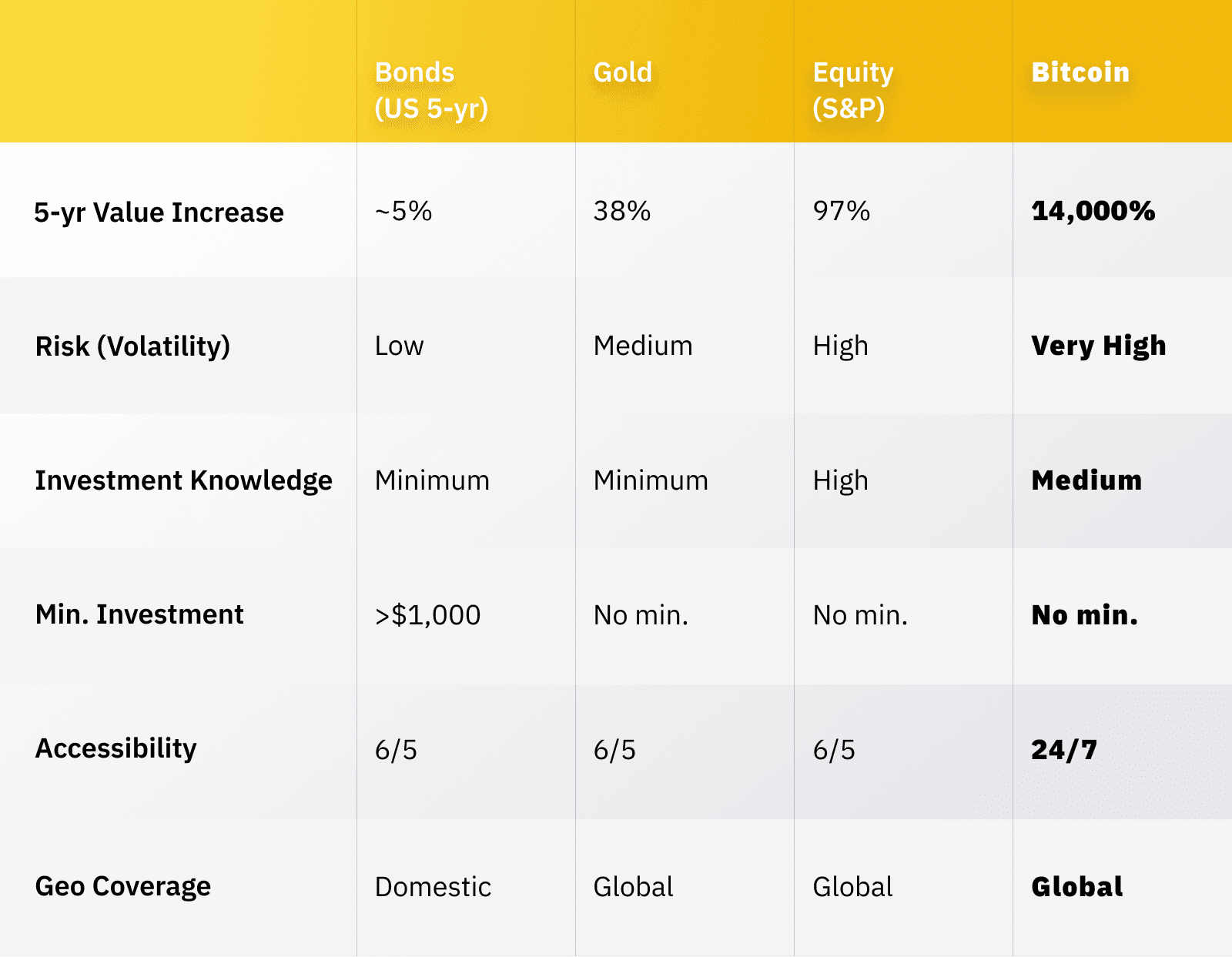 | | Bonds (US 5-yr) | Gold | Equity (S&P) | Bitcoin |
|---|---|---|---|---|
| 5-yr Value Increase | ~5% | 38% | 97% | 14,000% |
| Risk (Volatility) | Low | Medium | High | Very High |
| Investment Knowledge | Minimum | Minimum | High | Medium |
| Min. Investment | >$1,000 | No min. | No min. | No min. |
| Accessibility | 6/5 | 6/5 | 6/5 | 24/7 |
| Geo Coverage | Domestic | Global | Global | Global |